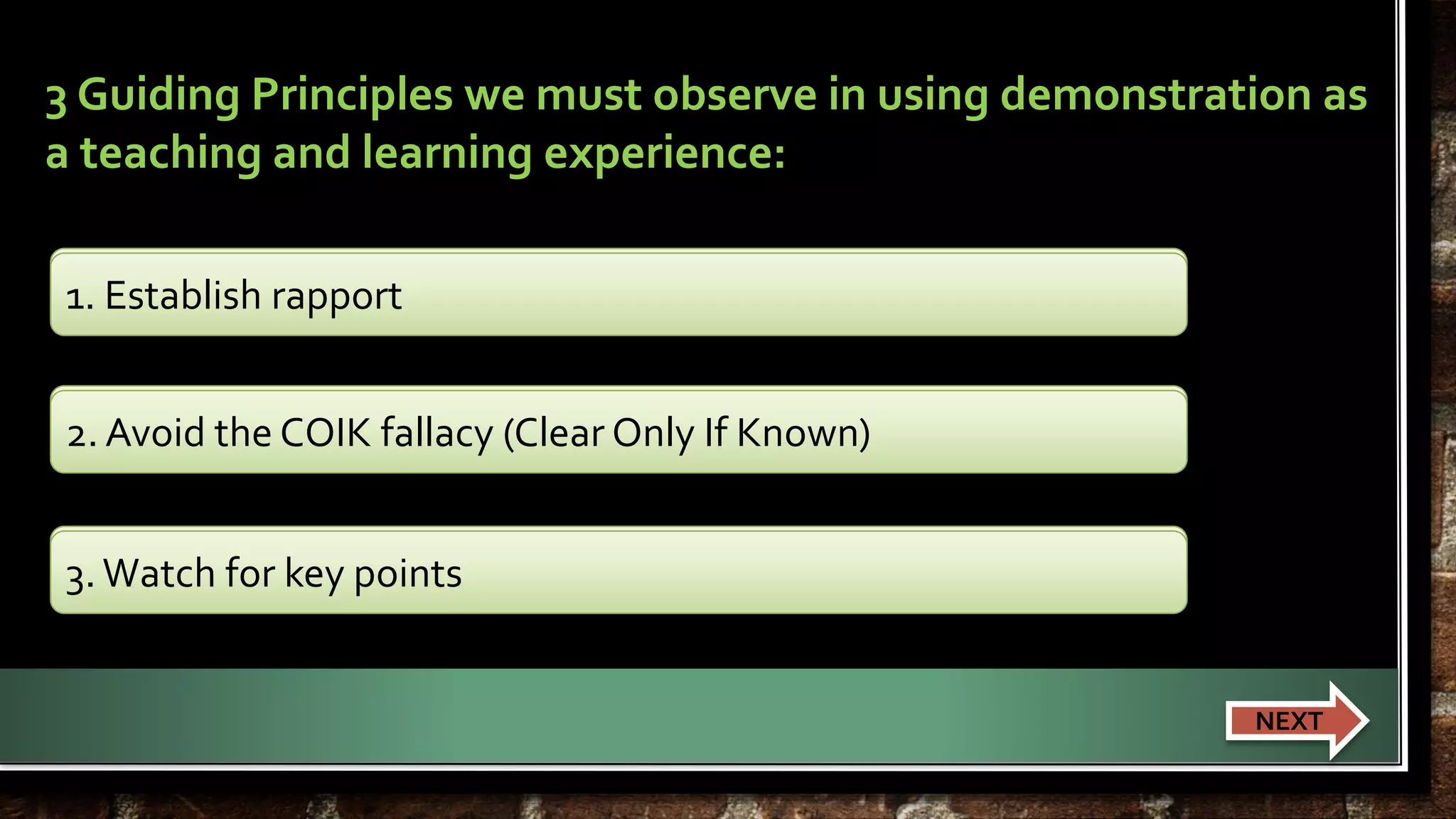 3 Guiding Principles we must observe in using demonstration as a teaching and learning experience:

1. Establish rapport

2. Avoid the COIK fallacy (Clear Only If Known)

3. Watch for key points

NEXT